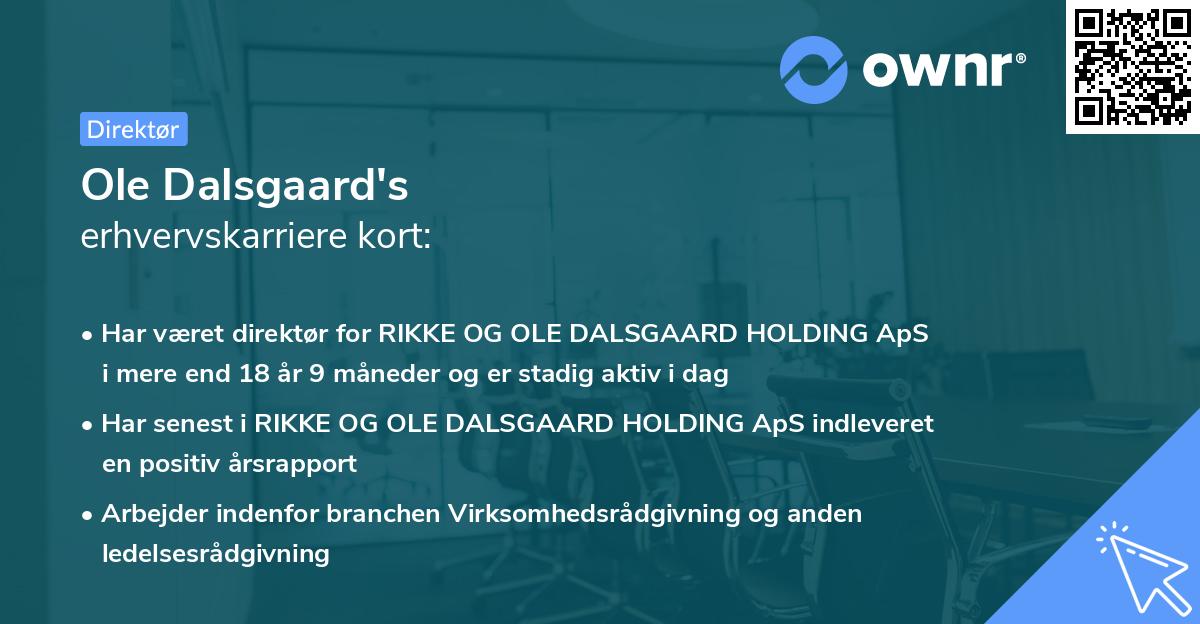 ownr®

Direktør

Ole Dalsgaard's
erhvervskarriere kort:

• Har været direktør for RIKKE OG OLE DALSGAARD HOLDING ApS i mere end 18 år 9 måneder og er stadig aktiv i dag

• Har senest i RIKKE OG OLE DALSGAARD HOLDING ApS indleveret en positiv årsrapport

• Arbejder indenfor branchen Virksomhedsrådgivning og anden ledelsesrådgivning